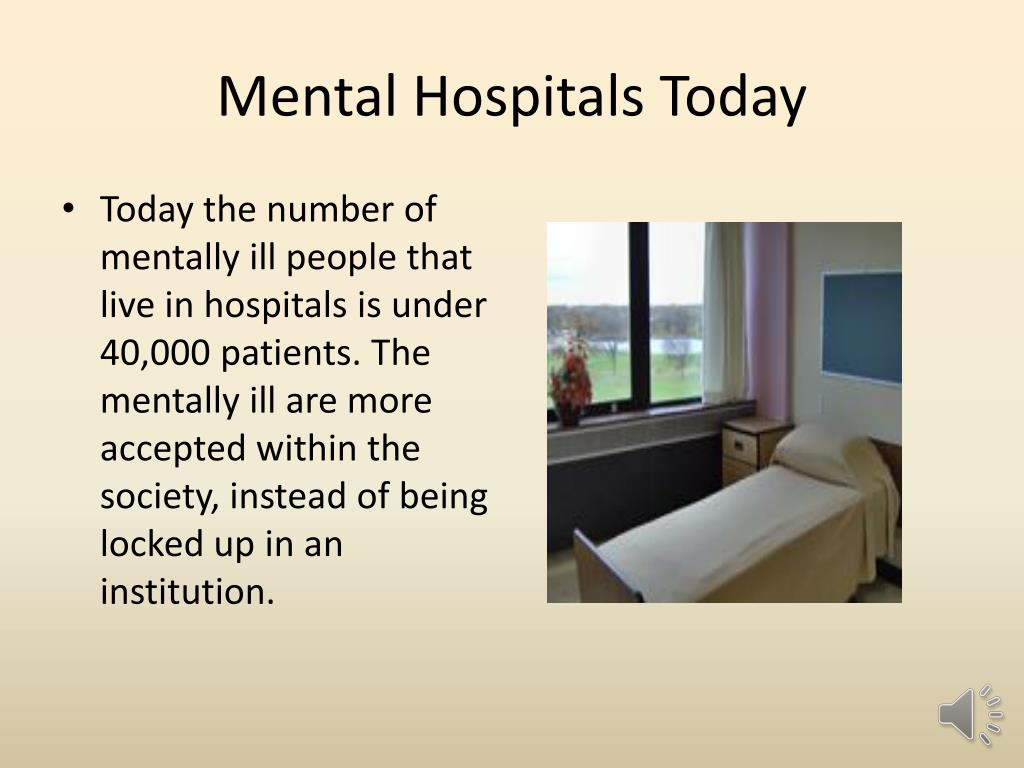 Mental Hospitals Today

• Today the number of mentally ill people that live in hospitals is under 40,000 patients. The mentally ill are more accepted within the society, instead of being locked up in an institution.